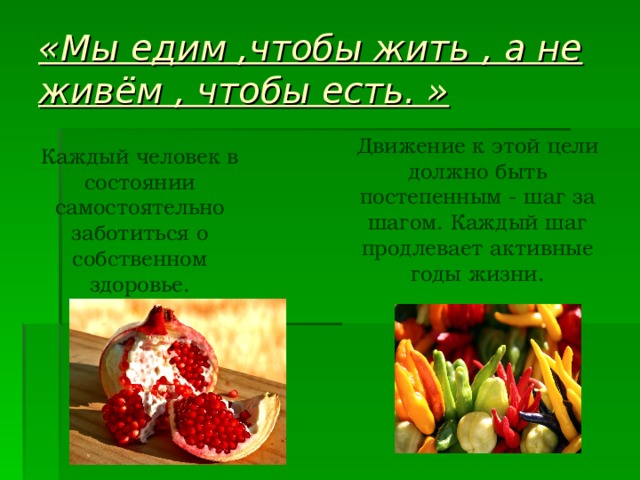 «Мы едим ,чтобы жить , а не живём , чтобы есть. »

Каждый человек в состоянии самостоятельно заботиться о собственном здоровье.

Движение к этой цели должно быть постепенным - шаг за шагом. Каждый шаг продлевает активные годы жизни.